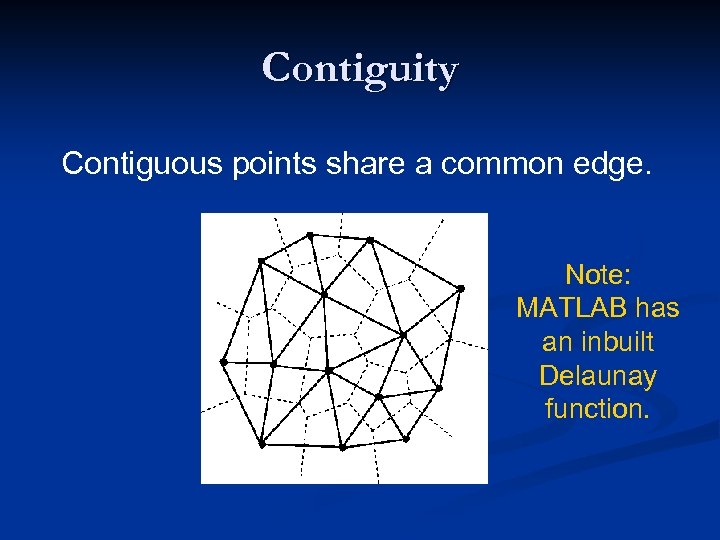 Contiguity

Contiguous points share a common edge.

Note: MATLAB has an inbuilt Delaunay function.